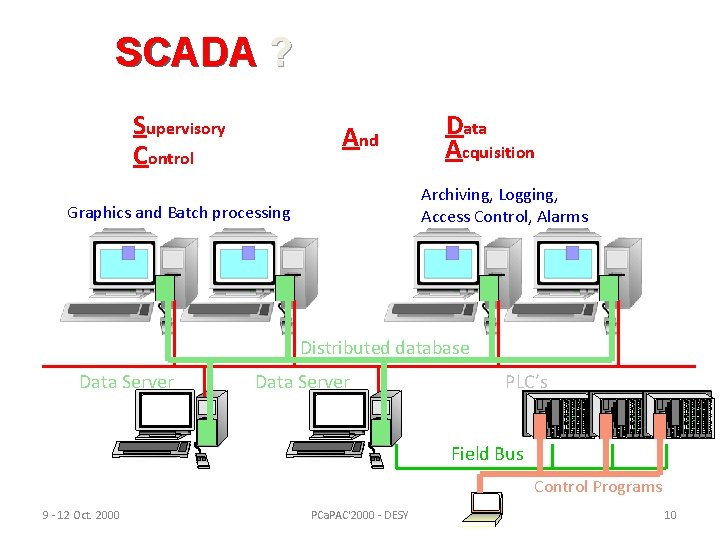 SCADA ?

Supervisory Control

And

Data Acquisition

Graphics and Batch processing

Archiving, Logging, Access Control, Alarms

Distributed database

Data Server

Data Server

PLC's

Field Bus

Control Programs

9 - 12 Oct. 2000

PCaPAC'2000 - DESY

10